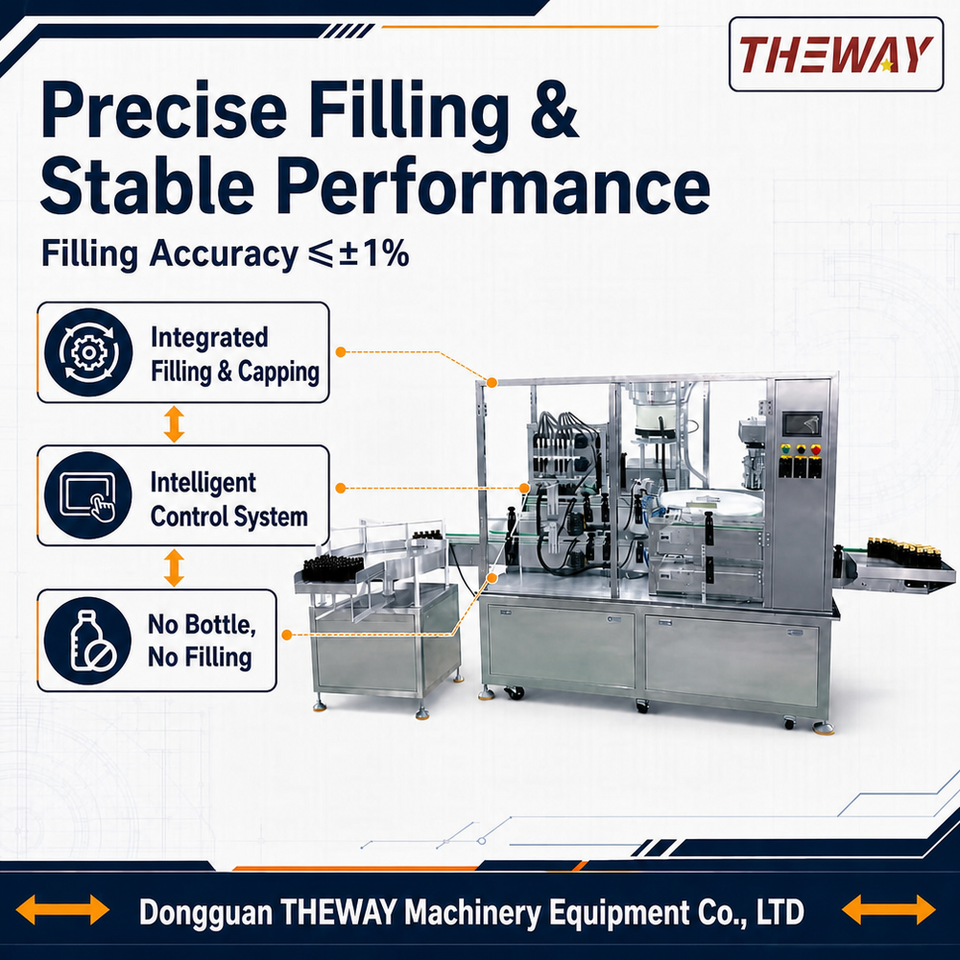 THEWAY

Precise Filling & Stable Performance

Filling Accuracy $\leqslant \pm 1\%$

Integrated Filling & Capping

Intelligent Control System

No Bottle, No Filling

Dongguan THEWAY Machinery Equipment Co., LTD